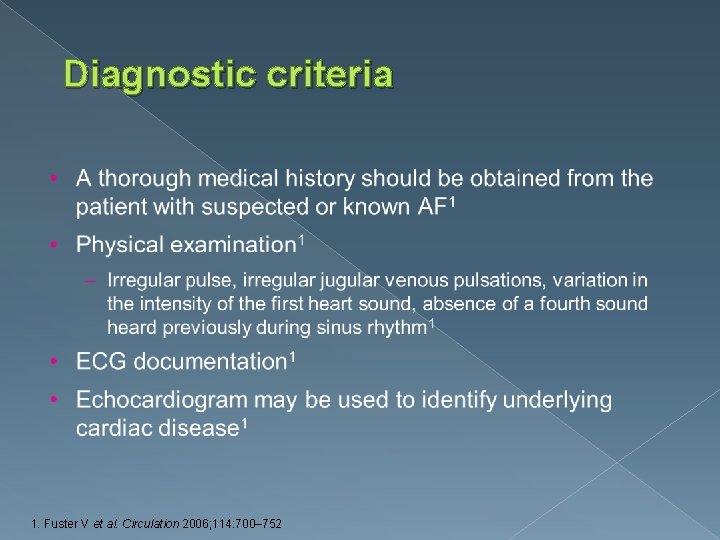 Diagnostic criteria

• A thorough medical history should be obtained from the patient with suspected or known AF$^1$

• Physical examination$^1$

– Irregular pulse, irregular jugular venous pulsations, variation in the intensity of the first heart sound, absence of a fourth sound heard previously during sinus rhythm$^1$

• ECG documentation$^1$

• Echocardiogram may be used to identify underlying cardiac disease$^1$

1. Fuster V et al. Circulation 2006;114:700–752